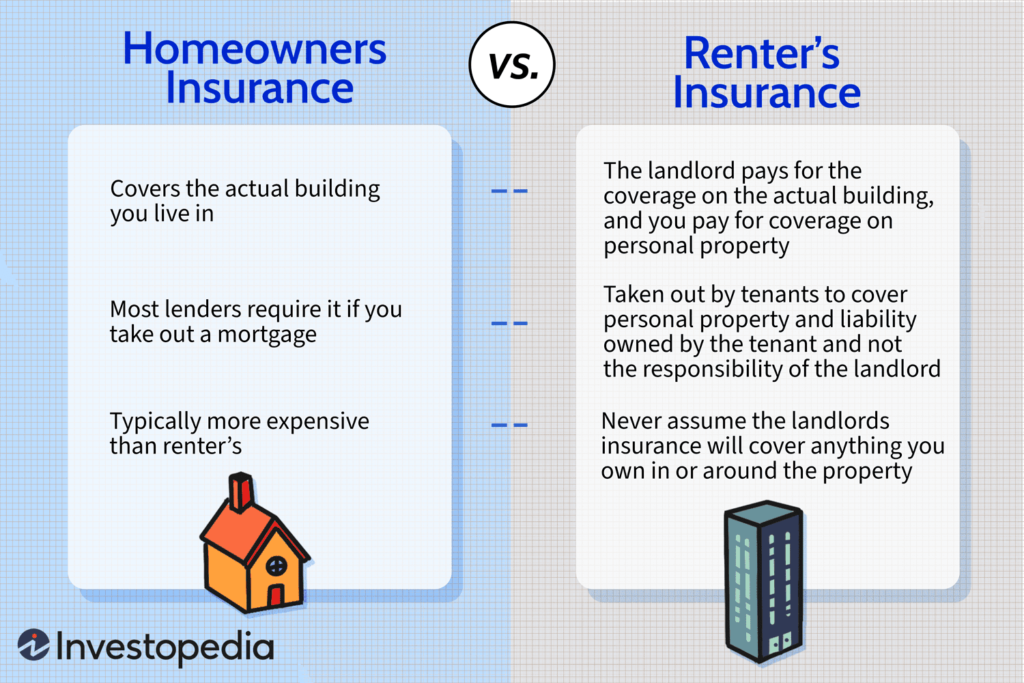 Homeowners Insurance

VS.

Renter's Insurance

Covers the actual building you live in

Most lenders require it if you take out a mortgage

Typically more expensive than renter's

The landlord pays for the coverage on the actual building, and you pay for coverage on personal property

Taken out by tenants to cover personal property and liability owned by the tenant and not the responsibility of the landlord

Never assume the landlords insurance will cover anything you own in or around the property

Investopedia